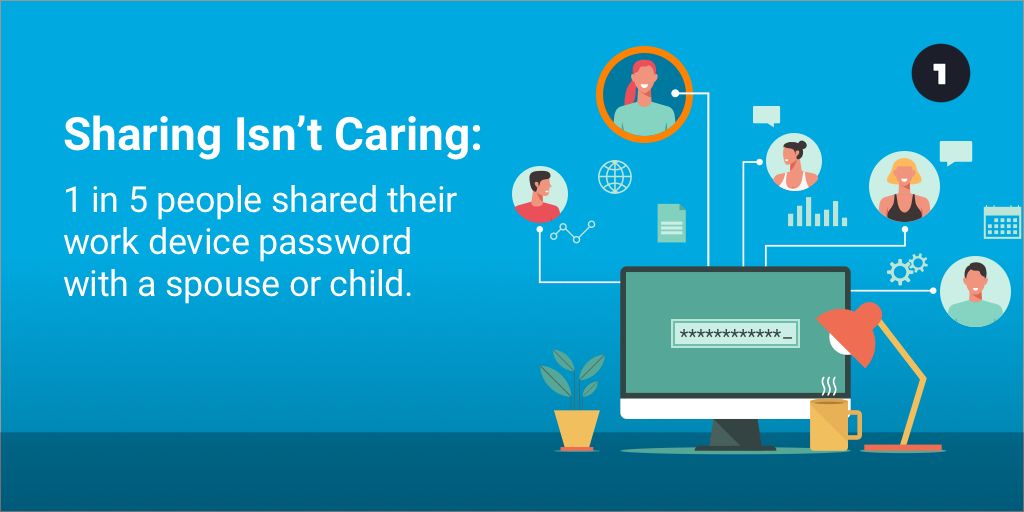 Sharing Isn't Caring:

1 in 5 people shared their work device password with a spouse or child.

1

************_